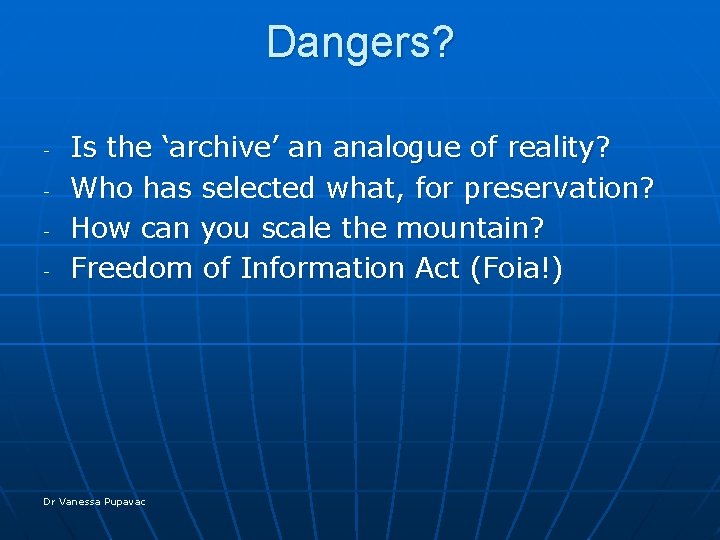 Dangers?

- Is the ‘archive’ an analogue of reality?
- Who has selected what, for preservation?
- How can you scale the mountain?
- Freedom of Information Act (Foia!)

Dr Vanessa Pupavac